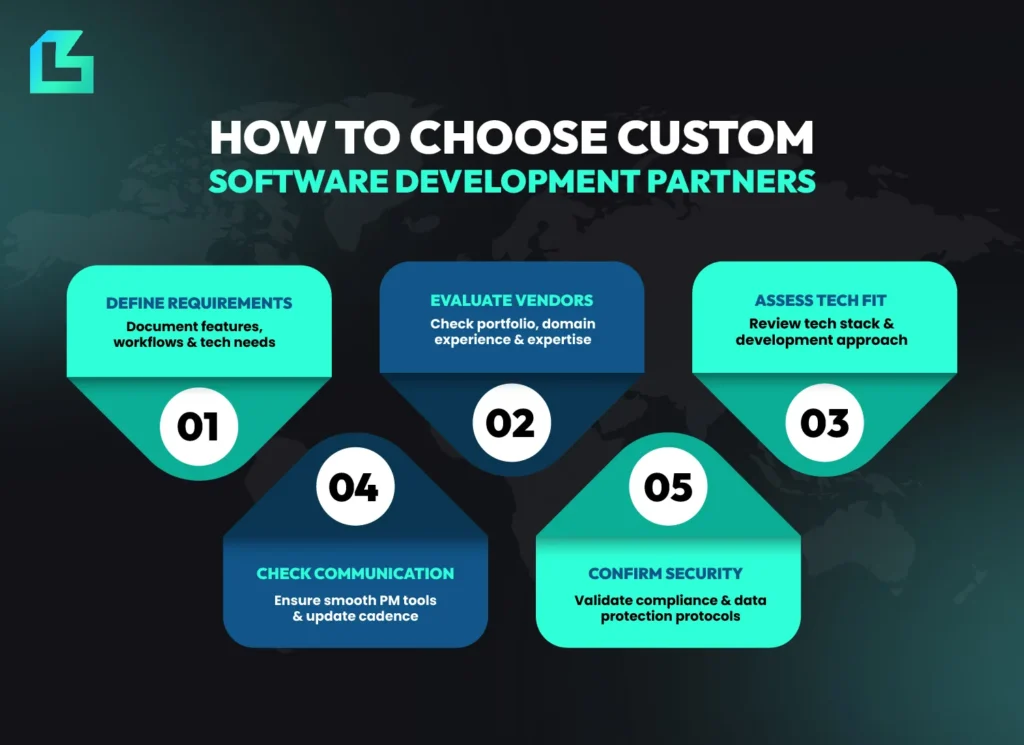 HOW TO CHOOSE CUSTOM
SOFTWARE DEVELOPMENT PARTNERS

DEFINE REQUIREMENTS
Document features, workflows & tech needs

01

EVALUATE VENDORS
Check portfolio, domain experience & expertise

02

ASSESS TECH FIT
Review tech stack & development approach

03

04

CHECK COMMUNICATION
Ensure smooth PM tools & update cadence

05

CONFIRM SECURITY
Validate compliance & data protection protocols